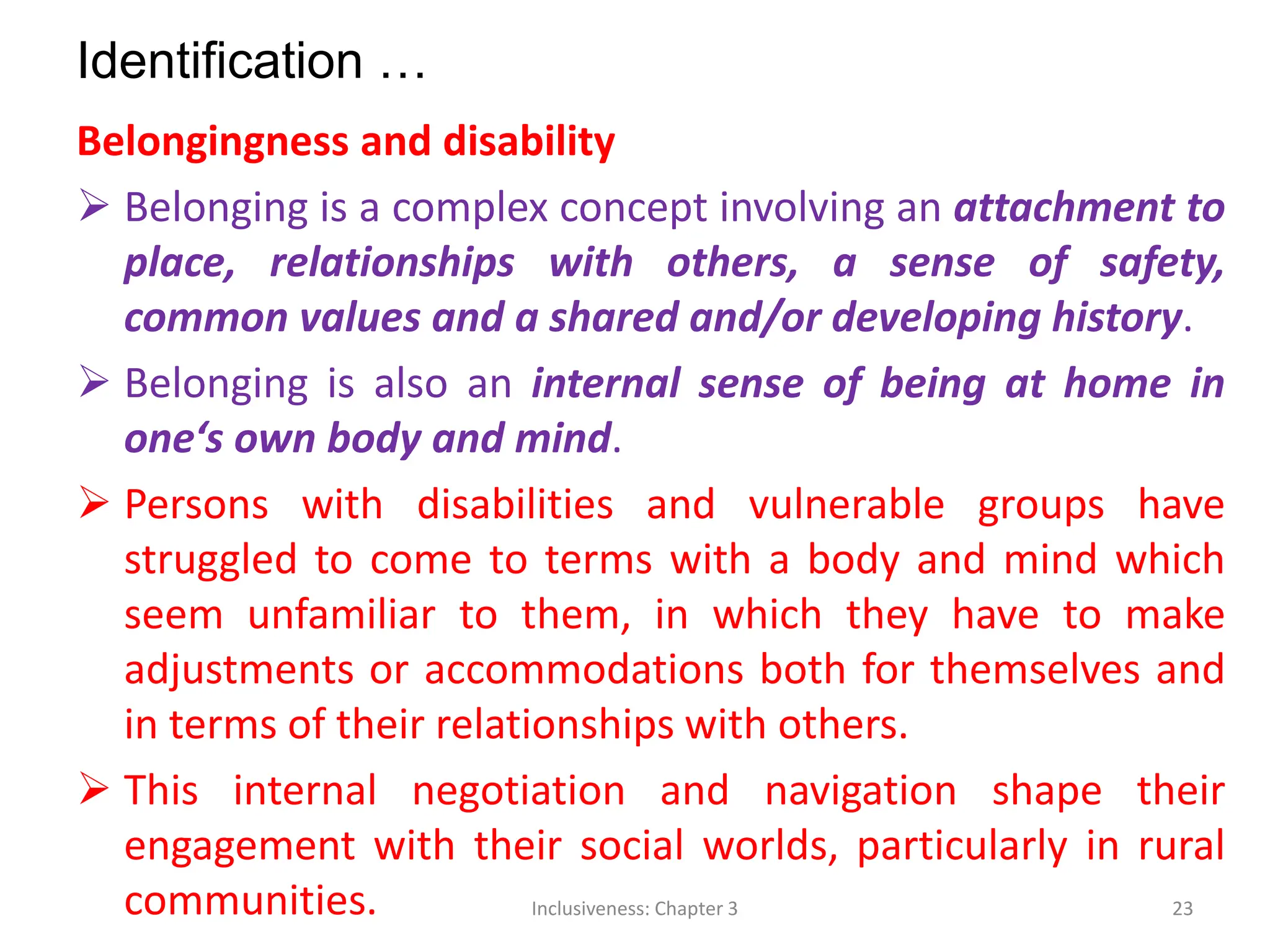 Identification …

Belongingness and disability

➢ Belonging is a complex concept involving an attachment to place, relationships with others, a sense of safety, common values and a shared and/or developing history.

➢ Belonging is also an internal sense of being at home in one‘s own body and mind.

➢ Persons with disabilities and vulnerable groups have struggled to come to terms with a body and mind which seem unfamiliar to them, in which they have to make adjustments or accommodations both for themselves and in terms of their relationships with others.

➢ This internal negotiation and navigation shape their engagement with their social worlds, particularly in rural communities.

Inclusiveness: Chapter 3

23